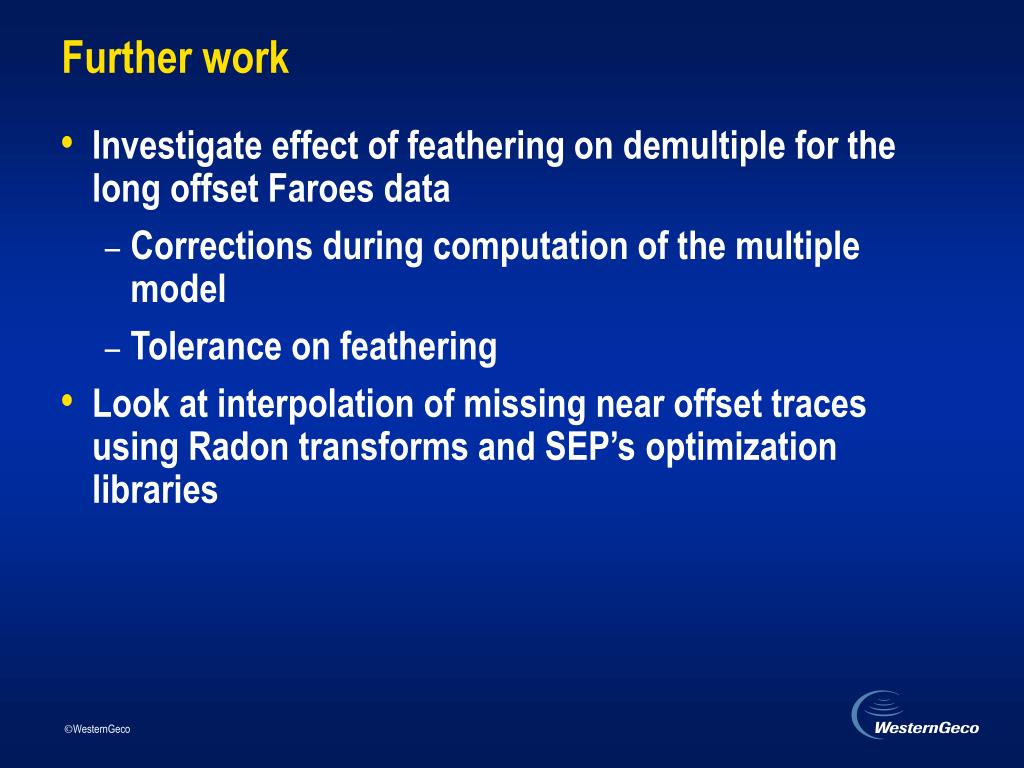 Further work

• Investigate effect of feathering on demultiple for the long offset Faroes data
  – Corrections during computation of the multiple model
  – Tolerance on feathering
• Look at interpolation of missing near offset traces using Radon transforms and SEP's optimization libraries

©WesternGeco

WesternGeco